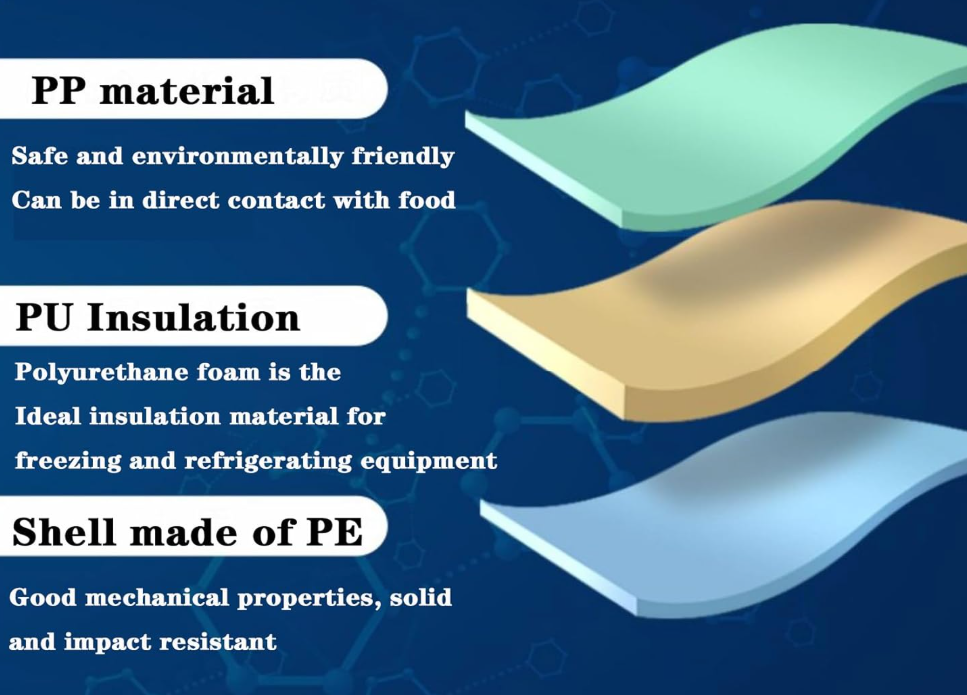 PP material

Safe and environmentally friendly
Can be in direct contact with food

PU Insulation

Polyurethane foam is the
Ideal insulation material for
freezing and refrigerating equipment

Shell made of PE

Good mechanical properties, solid
and impact resistant